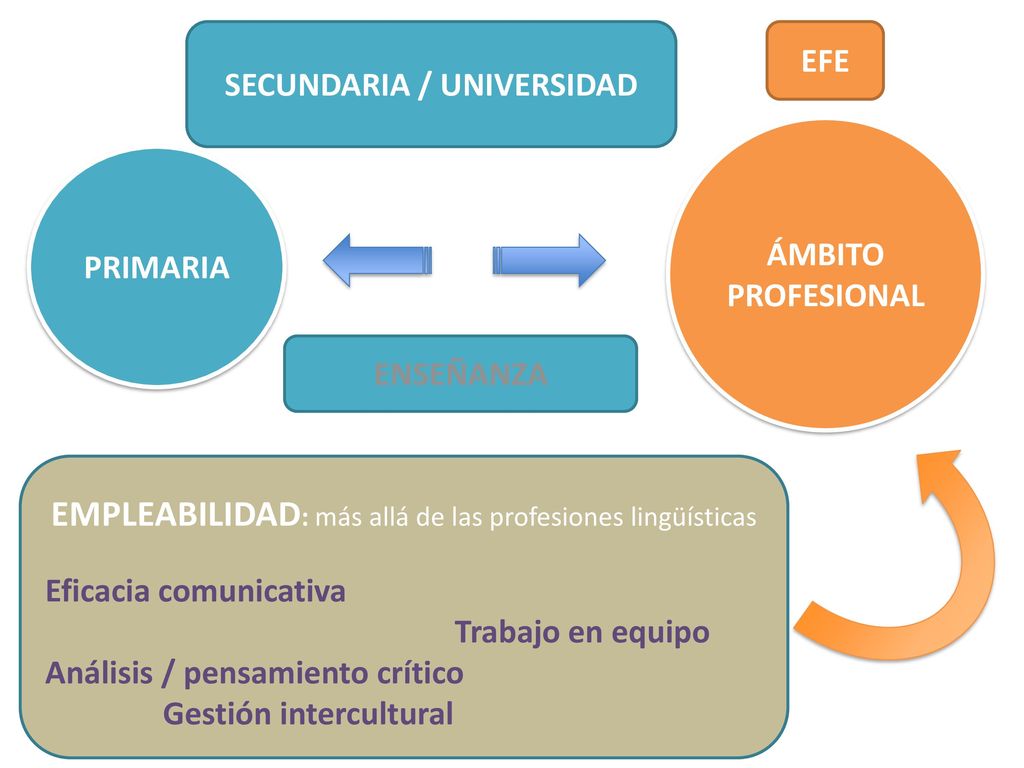 SECUNDARIA / UNIVERSIDAD

EFE

PRIMARIA

ÁMBITO PROFESIONAL

ENSEÑANZA

EMPLEABILIDAD: más allá de las profesiones lingüísticas

Eficacia comunicativa

Trabajo en equipo

Análisis / pensamiento crítico

Gestión intercultural